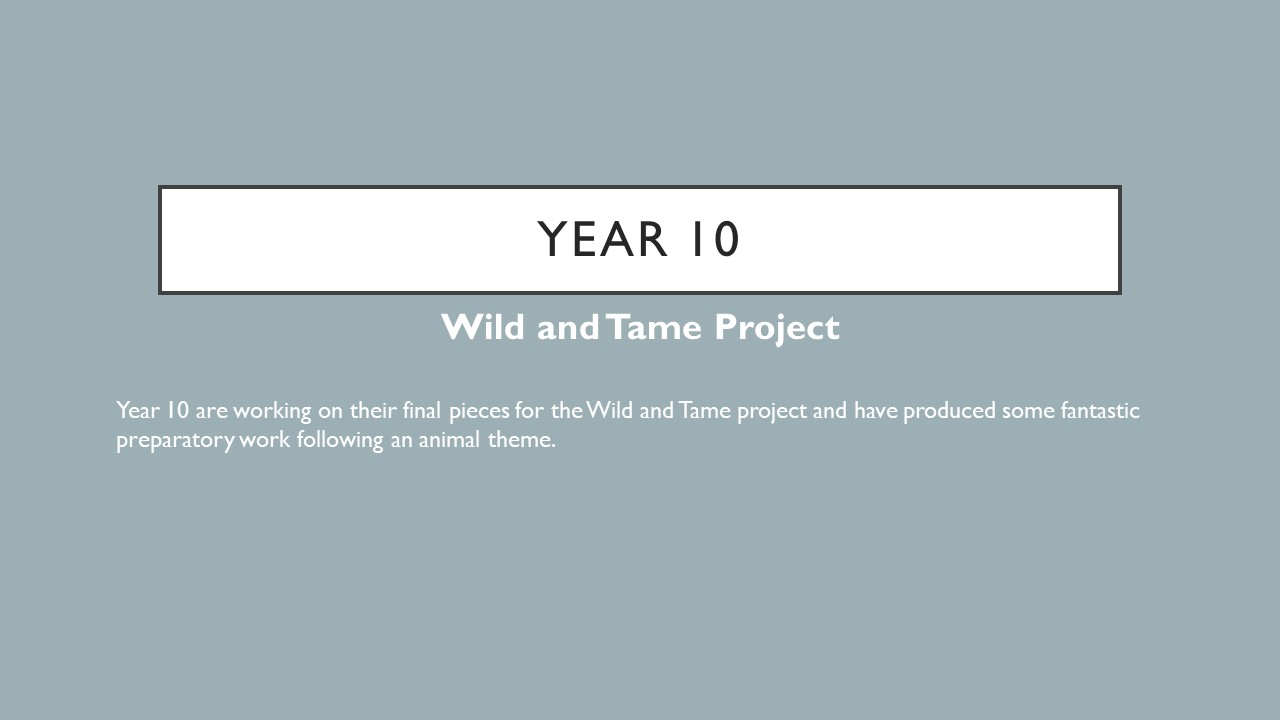 YEAR 10

Wild and Tame Project

Year 10 are working on their final pieces for the Wild and Tame project and have produced some fantastic preparatory work following an animal theme.